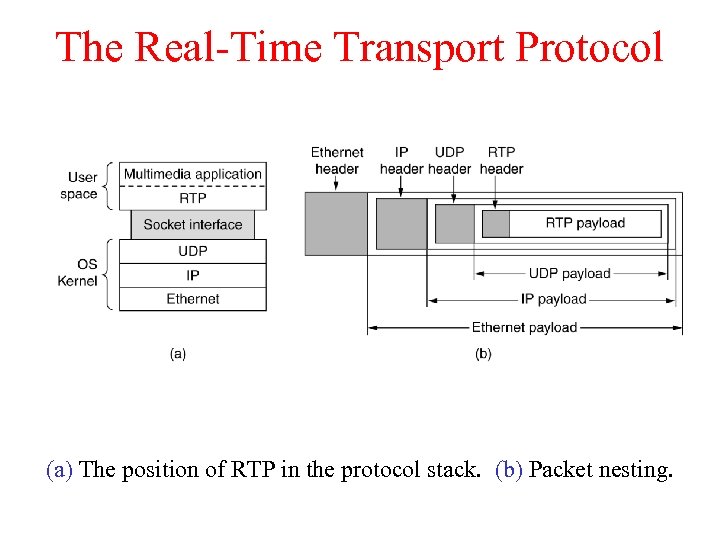 The Real-Time Transport Protocol

User space
Multimedia application
RTP
Socket interface
OS Kernel
UDP
IP
Ethernet

(a)

Ethernet header
IP header
UDP header
RTP header
RTP payload
UDP payload
IP payload
Ethernet payload

(b)

(a) The position of RTP in the protocol stack. (b) Packet nesting.